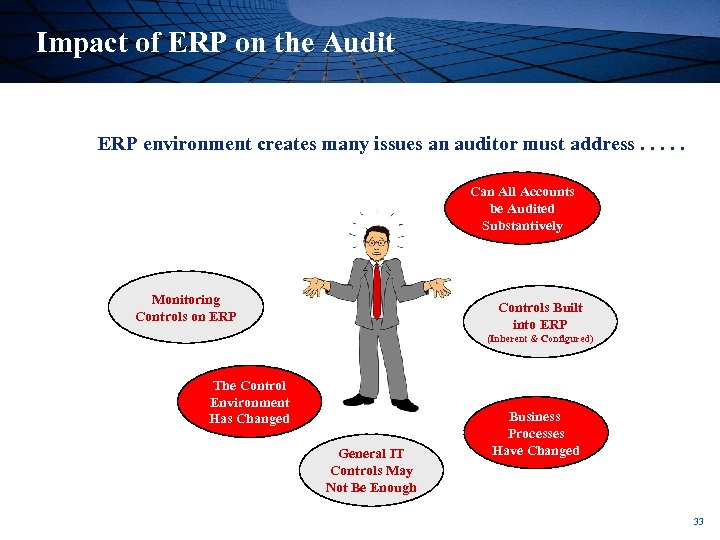 Impact of ERP on the Audit

ERP environment creates many issues an auditor must address . . . . .

Can All Accounts be Audited Substantively

Monitoring Controls on ERP

Controls Built into ERP (Inherent & Configured)

The Control Environment Has Changed

Business Processes Have Changed

General IT Controls May Not Be Enough

33